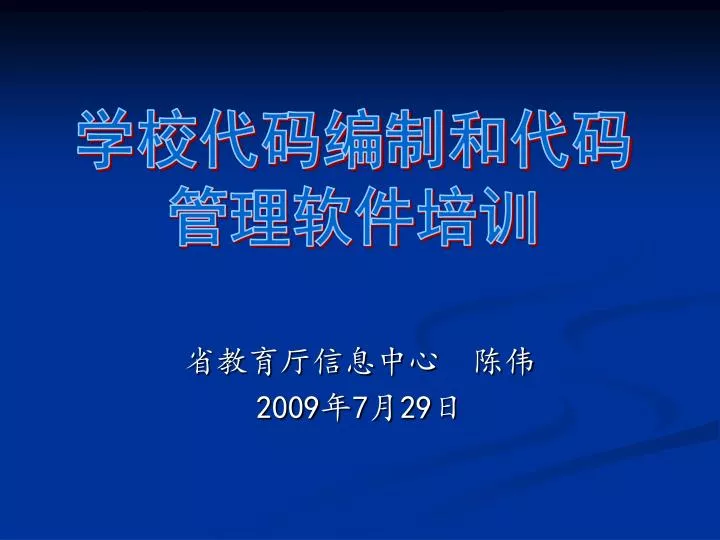 学校代码编制和代码管理软件培训

省教育厅信息中心　陈伟
2009年7月29日